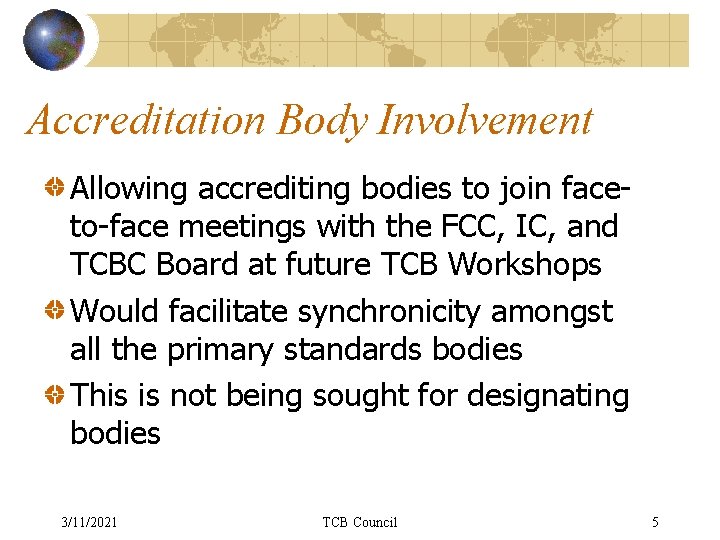 Accreditation Body Involvement

Allowing accrediting bodies to join face-to-face meetings with the FCC, IC, and TCBC Board at future TCB Workshops

Would facilitate synchronicity amongst all the primary standards bodies

This is not being sought for designating bodies

3/11/2021 TCB Council 5